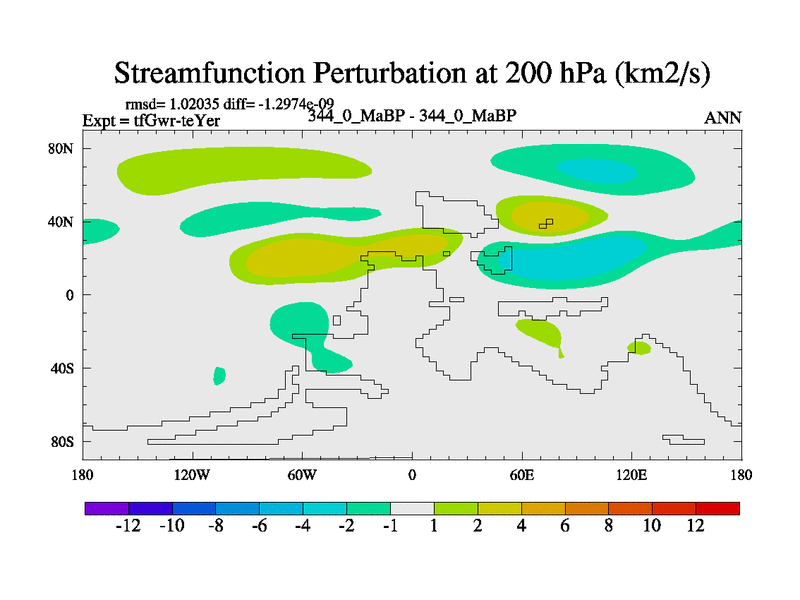 Streamfunction Perturbation at 200 hPa (km2/s)

rmsd= 1.02035 diff= -1.2974e-09
Expt = tfGwr-teYer
344_0_MaBP - 344_0_MaBP
ANN

80N
40N
0
40S
80S

180
120W
60W
0
60E
120E
180

-12 -10 -8 -6 -4 -2 -1 1 2 4 6 8 10 12